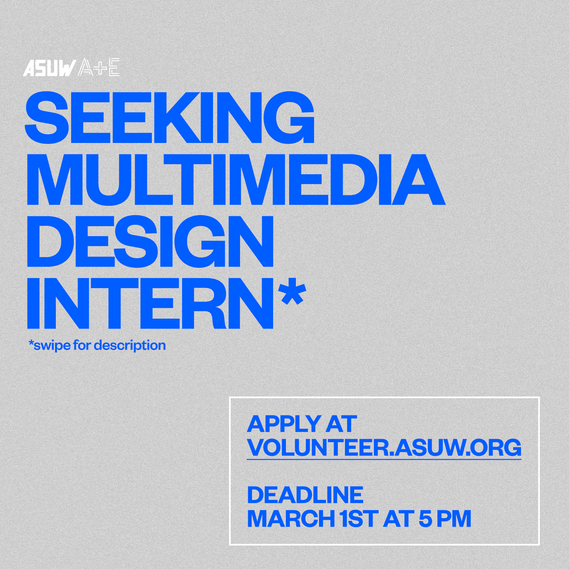 ASUW A+E

SEEKING MULTIMEDIA DESIGN INTERN*

*swipe for description

APPLY AT VOLUNTEER.ASUW.ORG

DEADLINE MARCH 1ST AT 5 PM